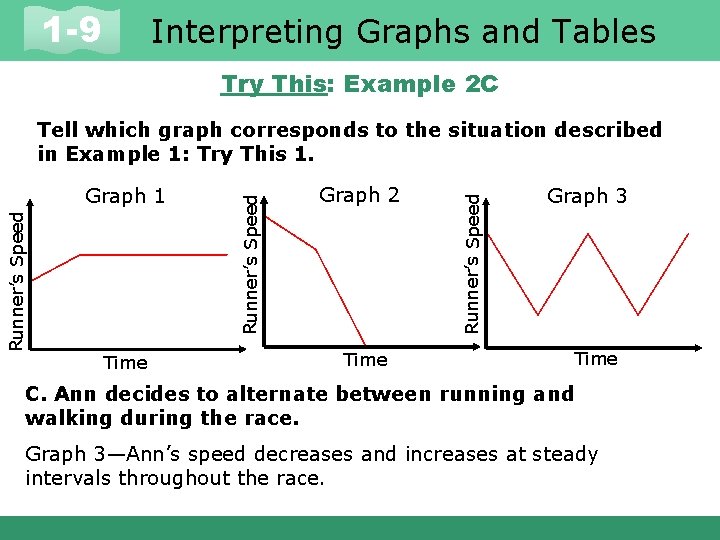 1-9 Interpreting Graphs and Tables

Try This: Example 2C

Tell which graph corresponds to the situation described in Example 1: Try This 1.

Graph 1

Runner's Speed

Time

Graph 2

Runner's Speed

Time

Graph 3

Runner's Speed

Time

C. Ann decides to alternate between running and walking during the race.

Graph 3—Ann's speed decreases and increases at steady intervals throughout the race.